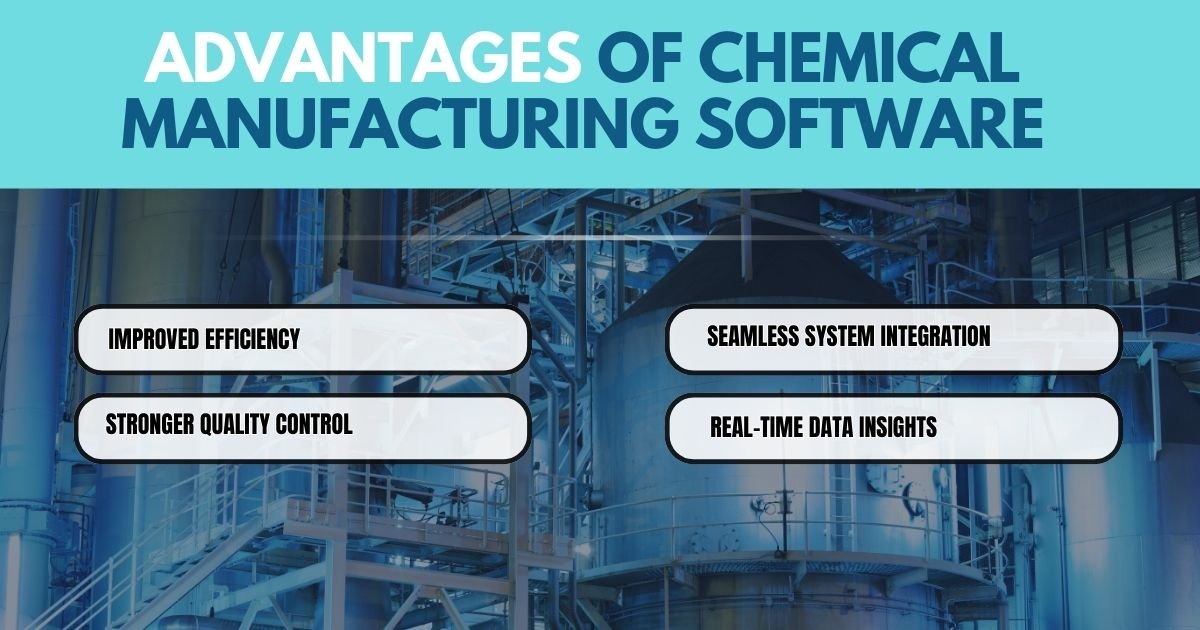 ADVANTAGES OF CHEMICAL MANUFACTURING SOFTWARE

IMPROVED EFFICIENCY

STRONGER QUALITY CONTROL

SEAMLESS SYSTEM INTEGRATION

REAL-TIME DATA INSIGHTS